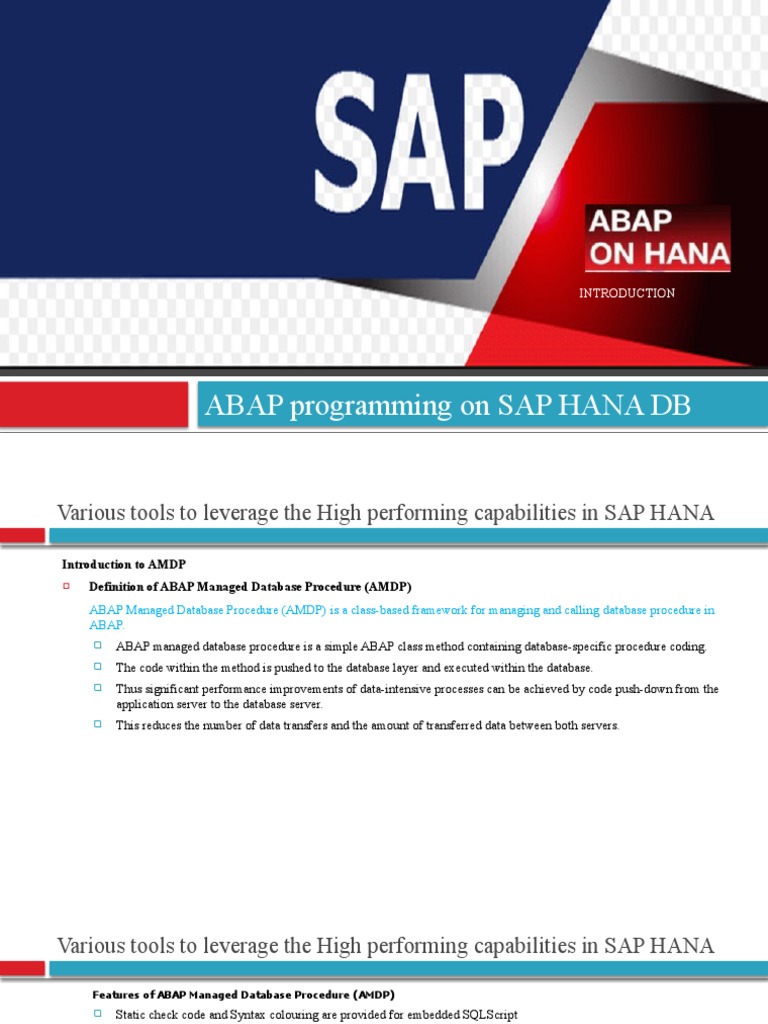 SAP

ABAP ON HANA

INTRODUCTION

ABAP programming on SAP HANA DB

Various tools to leverage the High performing capabilities in SAP HANA

Introduction to AMDP

Definition of ABAP Managed Database Procedure (AMDP)

ABAP Managed Database Procedure (AMDP) is a class-based framework for managing and calling database procedure in ABAP.

ABAP managed database procedure is a simple ABAP class method containing database-specific procedure coding.

The code within the method is pushed to the database layer and executed within the database.

Thus significant performance improvements of data-intensive processes can be achieved by code push-down from the application server to the database server.

This reduces the number of data transfers and the amount of transferred data between both servers.

Various tools to leverage the High performing capabilities in SAP HANA

Features of ABAP Managed Database Procedure (AMDP)

Static check code and Syntax colouring are provided for embedded SQLScript